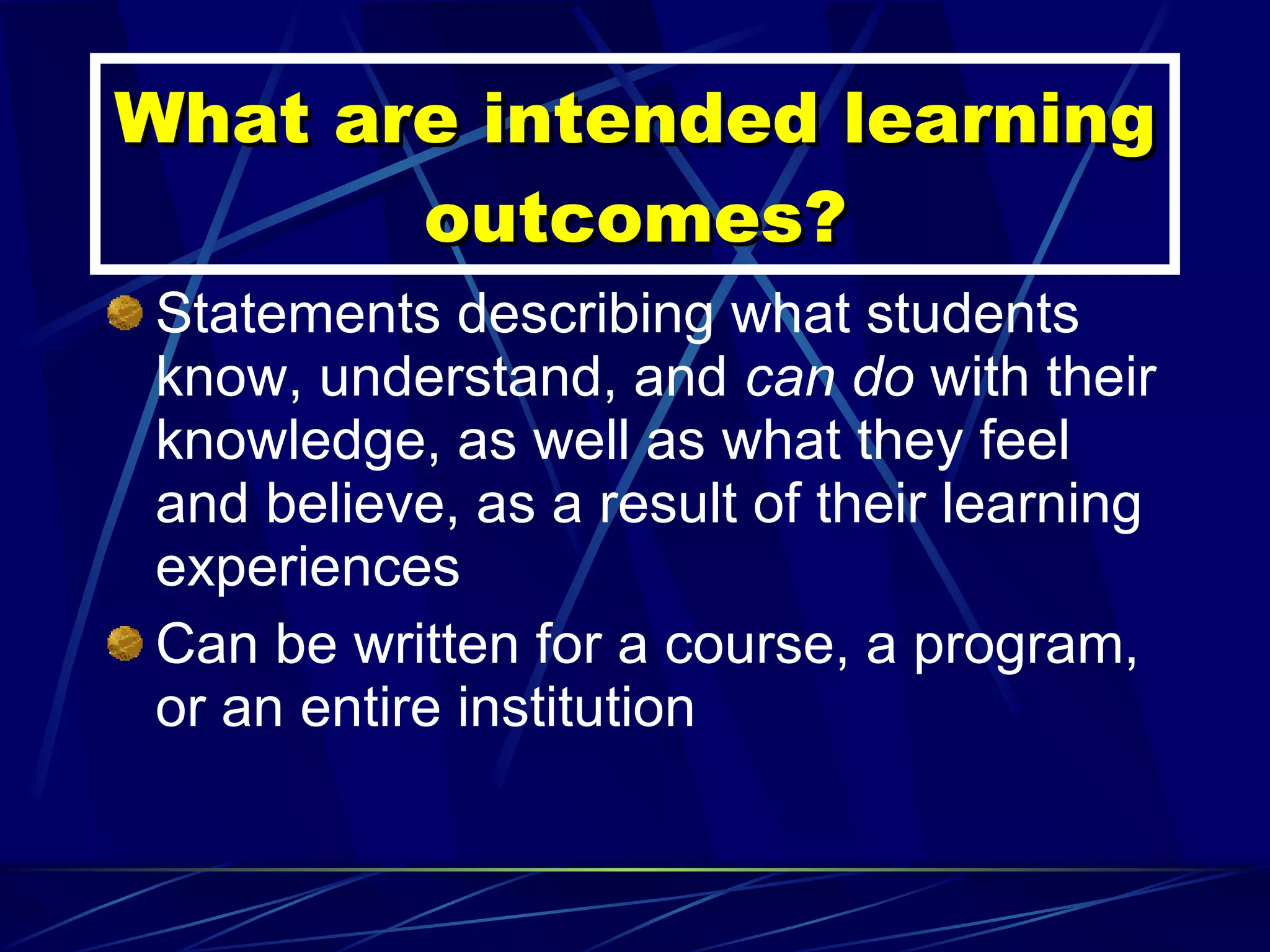 What are intended learning outcomes?

Statements describing what students know, understand, and can do with their knowledge, as well as what they feel and believe, as a result of their learning experiences

Can be written for a course, a program, or an entire institution